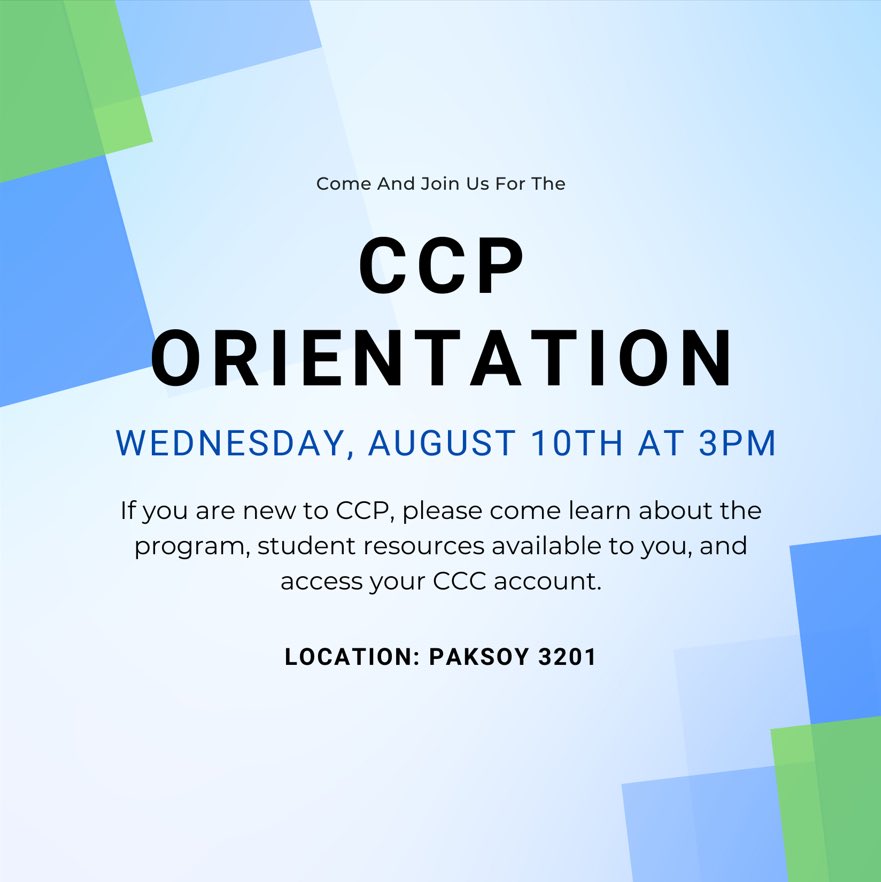 Come And Join Us For The

CCP ORIENTATION

WEDNESDAY, AUGUST 10TH AT 3PM

If you are new to CCP, please come learn about the program, student resources available to you, and access your CCC account.

LOCATION: PAKSOY 3201